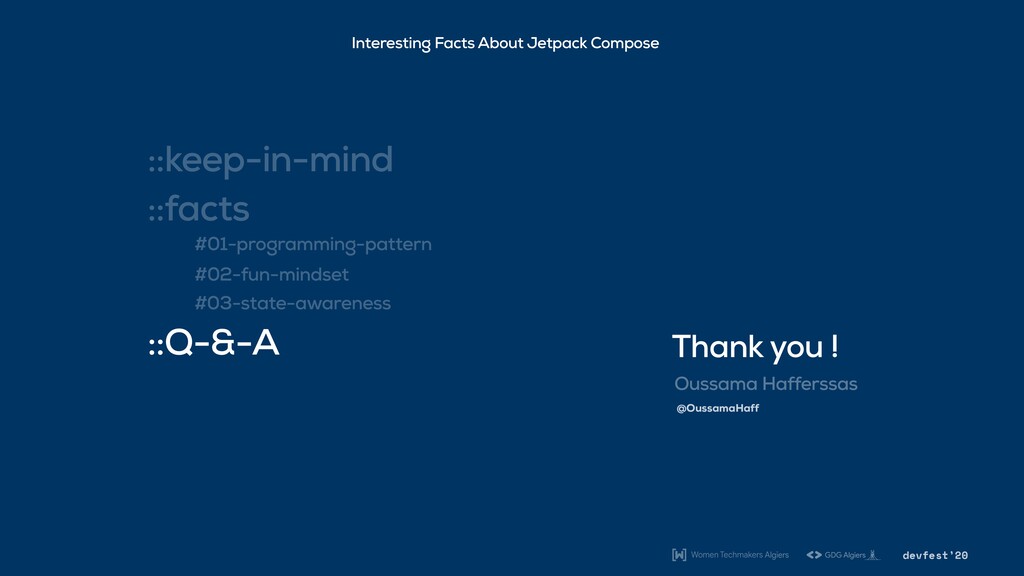 Interesting Facts About Jetpack Compose

::keep-in-mind

::facts

#01-programming-pattern

#02-fun-mindset

#03-state-awareness

::Q-&-A

Thank you !

Oussama Hafferssas

@OussamaHaff

Women Techmakers Algiers

GDG Algiers

devfest'20